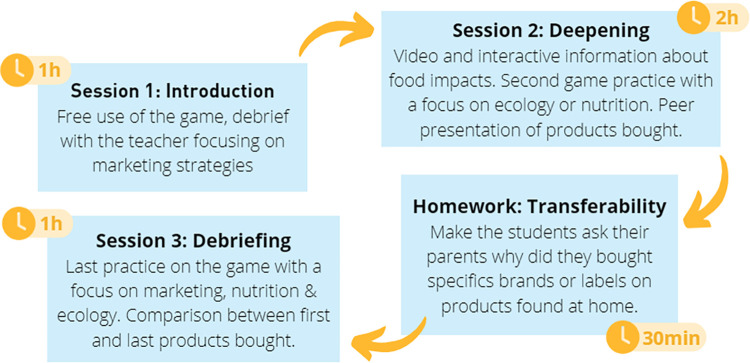 1h

Session 1: Introduction
Free use of the game, debrief with the teacher focusing on marketing strategies

2h

Session 2: Deepening
Video and interactive information about food impacts. Second game practice with a focus on ecology or nutrition. Peer presentation of products bought.

Homework: Transferability
Make the students ask their parents why did they bought specifics brands or labels on products found at home.

30min

1h

Session 3: Debriefing
Last practice on the game with a focus on marketing, nutrition & ecology. Comparison between first and last products bought.